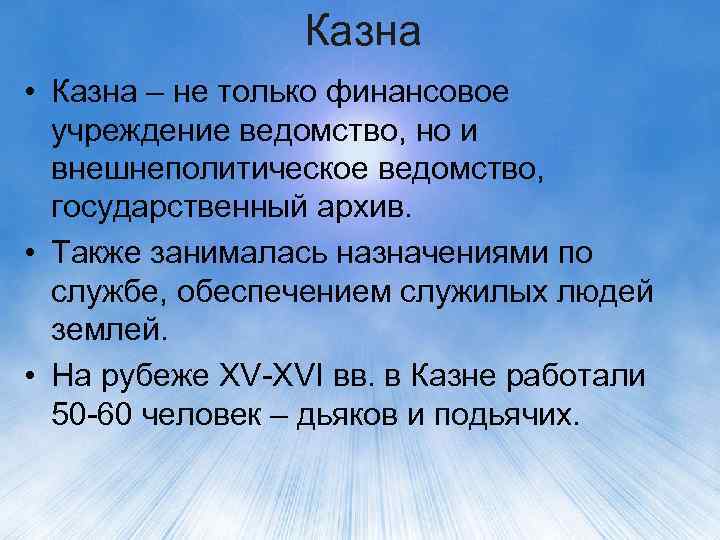 Казна

• Казна – не только финансовое учреждение ведомство, но и внешнеполитическое ведомство, государственный архив.
• Также занималась назначениями по службе, обеспечением служилых людей землей.
• На рубеже XV-XVI вв. в Казне работали 50-60 человек – дьяков и подьячих.